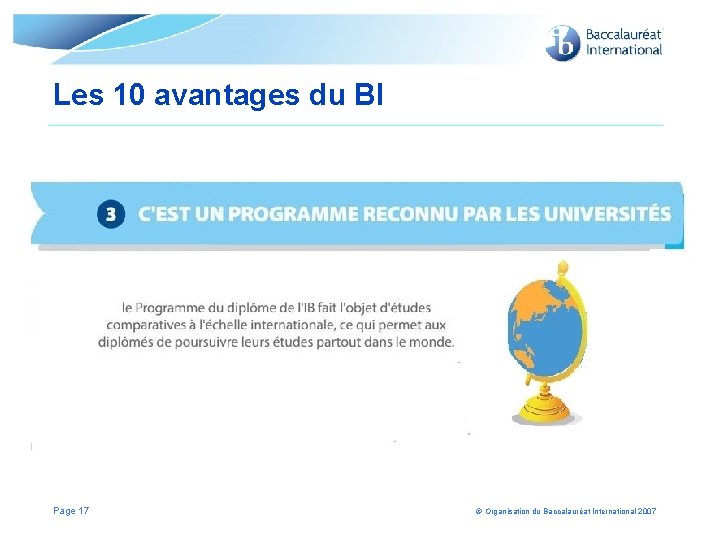 ib Baccalauréat International

Les 10 avantages du BI

3 C'EST UN PROGRAMME RECONNU PAR LES UNIVERSITÉS

le Programme du diplôme de l'IB fait l'objet d'études comparatives à l'échelle internationale, ce qui permet aux diplômés de poursuivre leurs études partout dans le monde.

Page 17

© Organisation du Baccalauréat International 2007